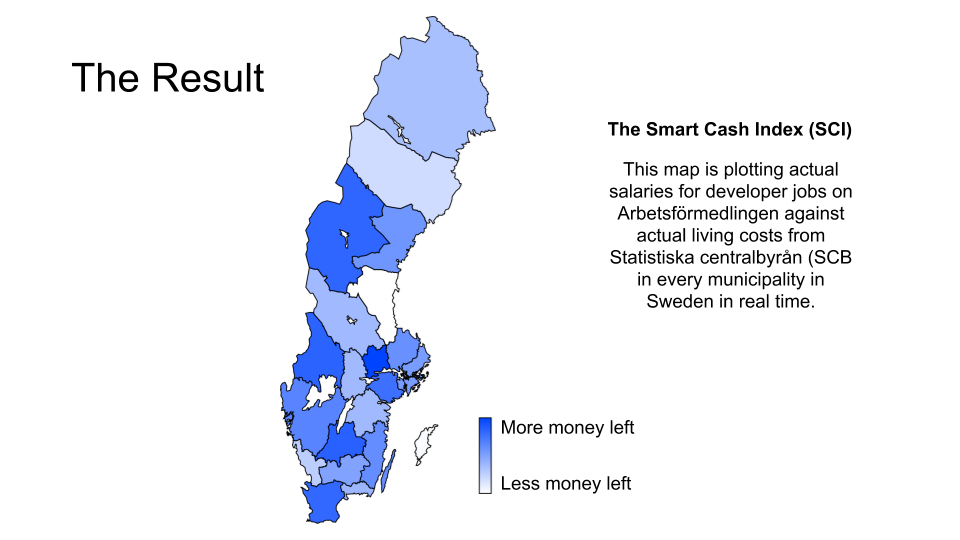 The Result

The Smart Cash Index (SCI)

This map is plotting actual salaries for developer jobs on Arbetsförmedlingen against actual living costs from Statistiska centralbyrån (SCB in every municipality in Sweden in real time.

More money left

Less money left